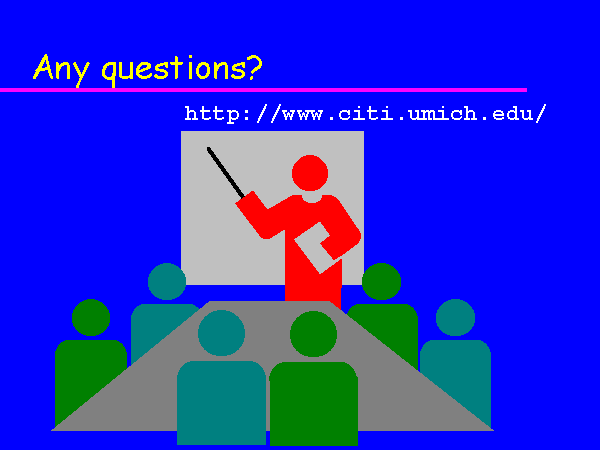 Any questions?

http://www.citi.umich.edu/